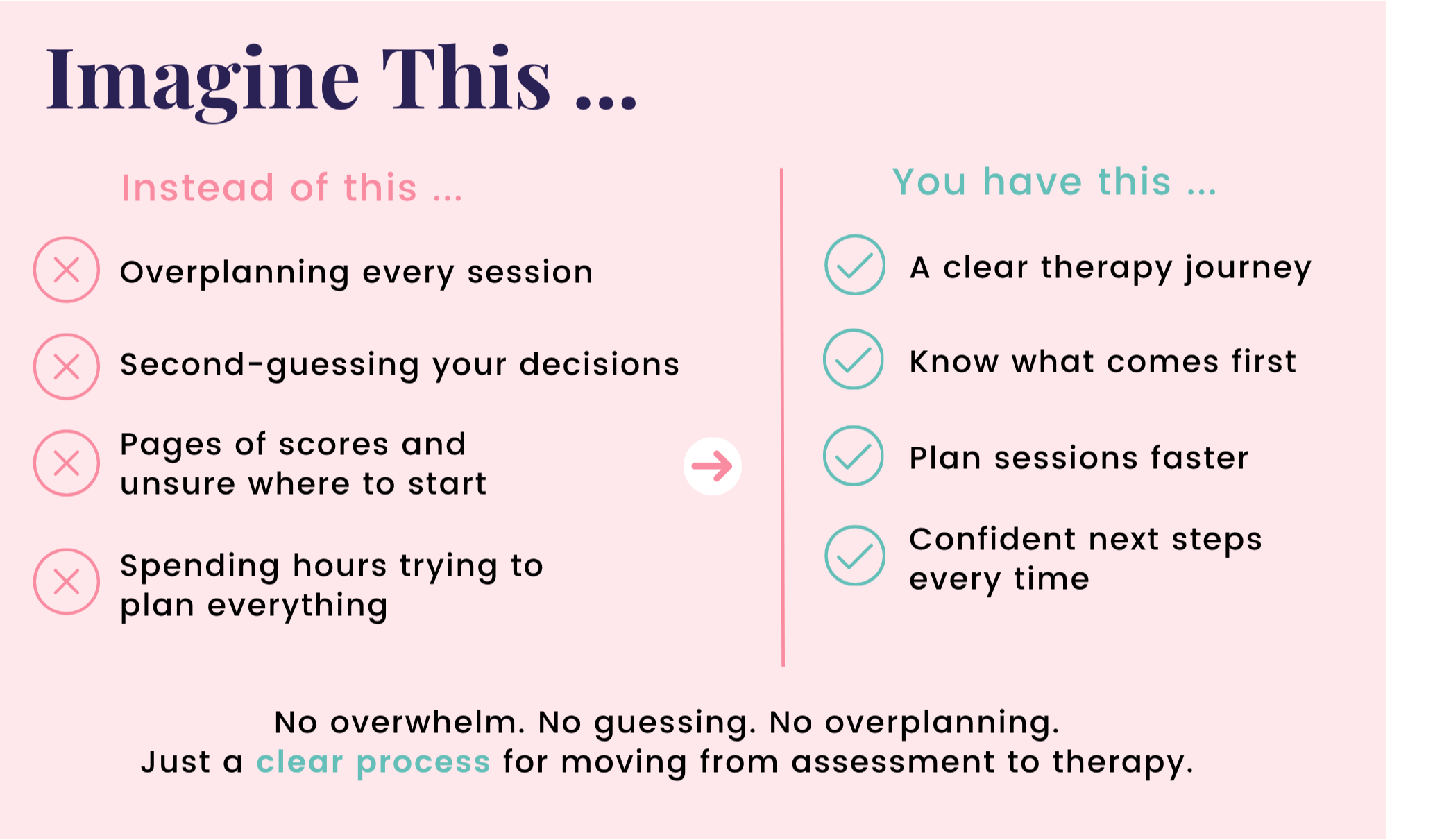 Imagine This ...

Instead of this ...

Overplanning every session

Second-guessing your decisions

Pages of scores and unsure where to start

Spending hours trying to plan everything

You have this ...

A clear therapy journey

Know what comes first

Plan sessions faster

Confident next steps every time

No overwhelm. No guessing. No overplanning.
Just a clear process for moving from assessment to therapy.